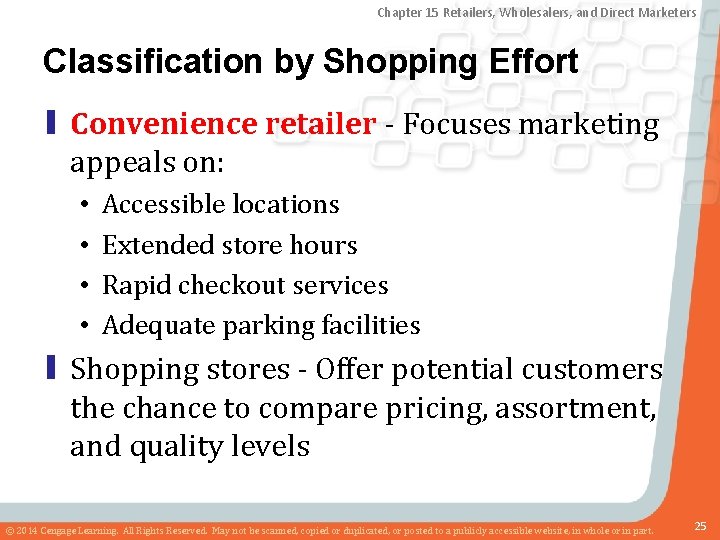 Chapter 15 Retailers, Wholesalers, and Direct Marketers

Classification by Shopping Effort

Convenience retailer - Focuses marketing appeals on:

• Accessible locations
• Extended store hours
• Rapid checkout services
• Adequate parking facilities

Shopping stores - Offer potential customers the chance to compare pricing, assortment, and quality levels

© 2014 Cengage Learning. All Rights Reserved. May not be scanned, copied or duplicated, or posted to a publicly accessible website, in whole or in part.

25